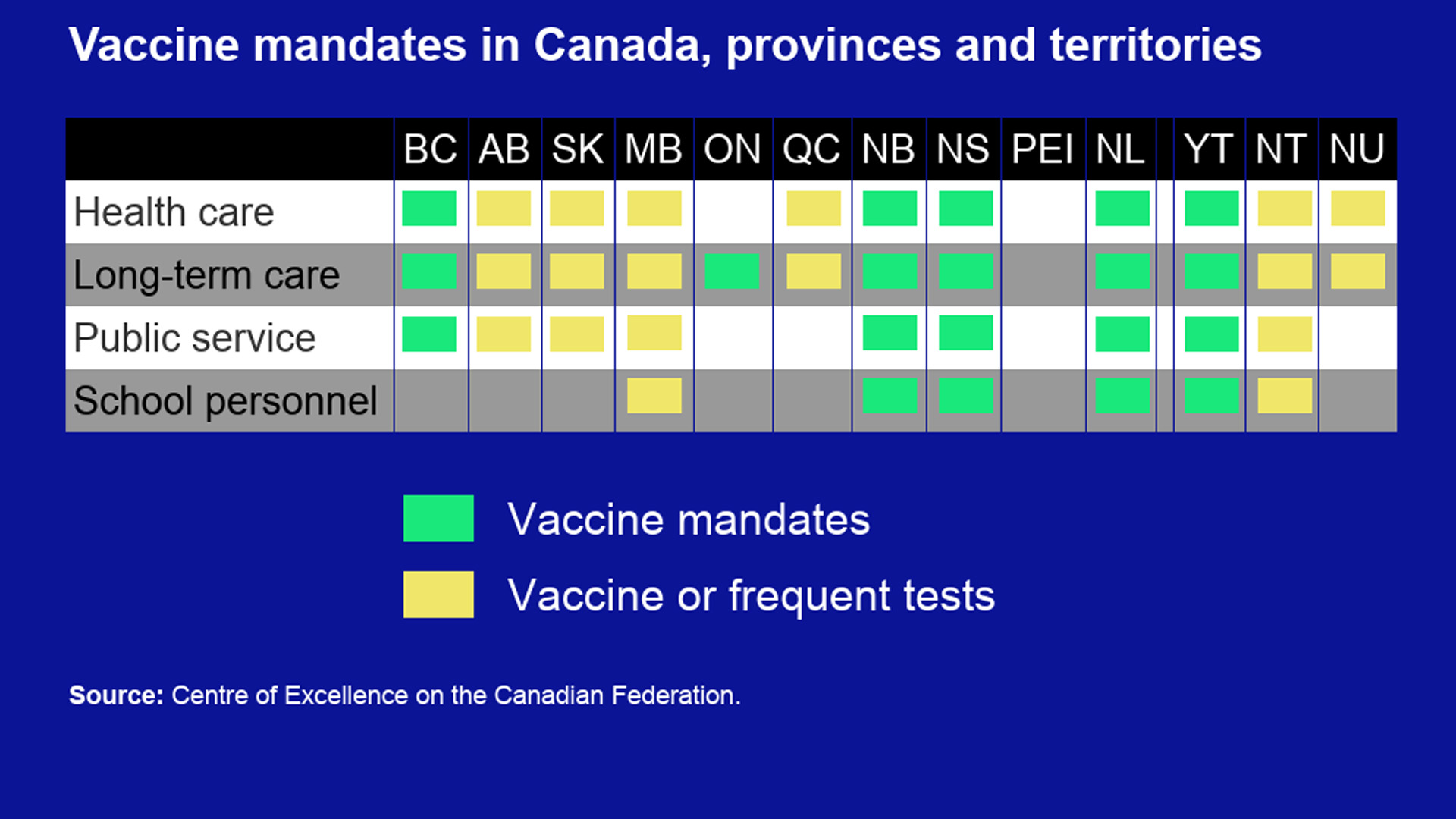 Vaccine mandates in Canada, provinces and territories

| | BC | AB | SK | MB | ON | QC | NB | NS | PEI | NL | | YT | NT | NU |
|---|---|---|---|---|---|---|---|---|---|---|---|---|---|---|
| Health care | | | | | | | | | | | | | | |
| Long-term care | | | | | | | | | | | | | | |
| Public service | | | | | | | | | | | | | | |
| School personnel | | | | | | | | | | | | | | |

Vaccine mandates

Vaccine or frequent tests

Source: Centre of Excellence on the Canadian Federation.